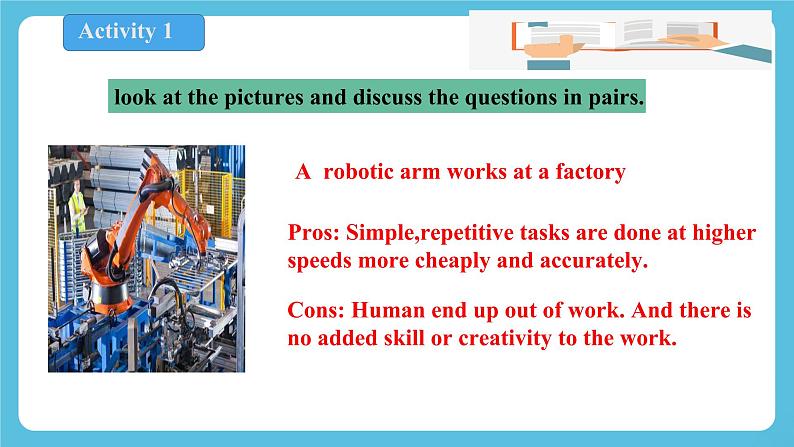 Activity 1

look at the pictures and discuss the questions in pairs.

A robotic arm works at a factory

Pros: Simple,repetitive tasks are done at higher speeds more cheaply and accurately.

Cons: Human end up out of work. And there is no added skill or creativity to the work.